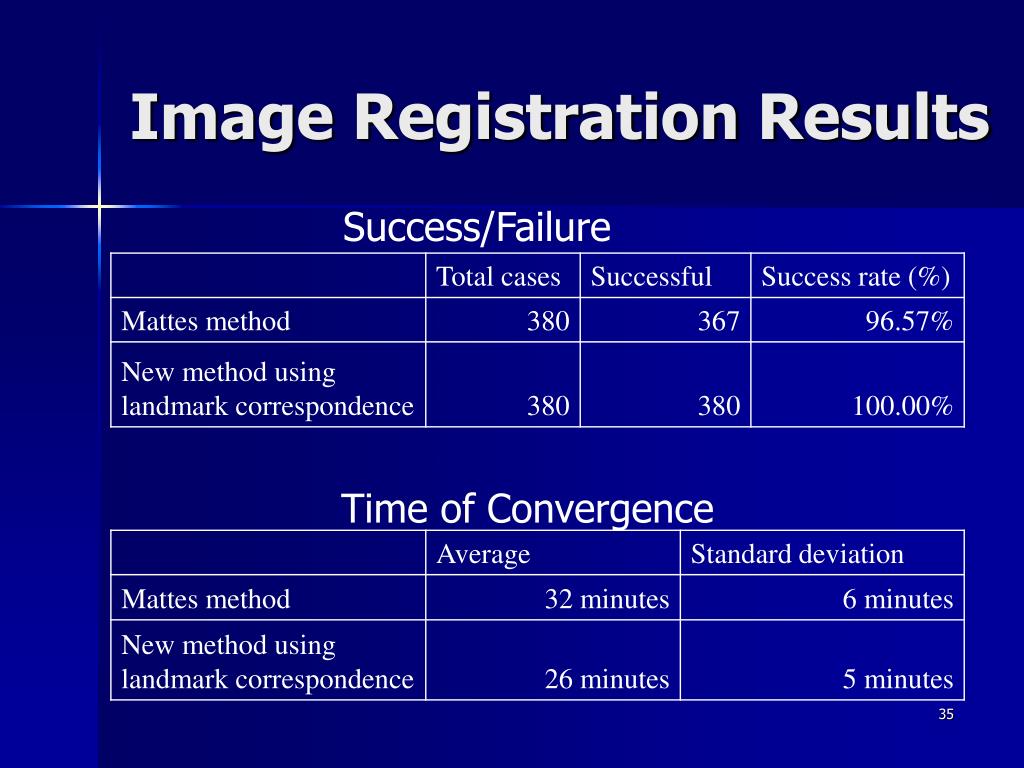 Image Registration Results

Success/Failure

| | Total cases | Successful | Success rate (%) |
|---|---|---|---|
| Mattes method | 380 | 367 | 96.57% |
| New method using landmark correspondence | 380 | 380 | 100.00% |

Time of Convergence

| | Average | Standard deviation |
|---|---|---|
| Mattes method | 32 minutes | 6 minutes |
| New method using landmark correspondence | 26 minutes | 5 minutes |

35